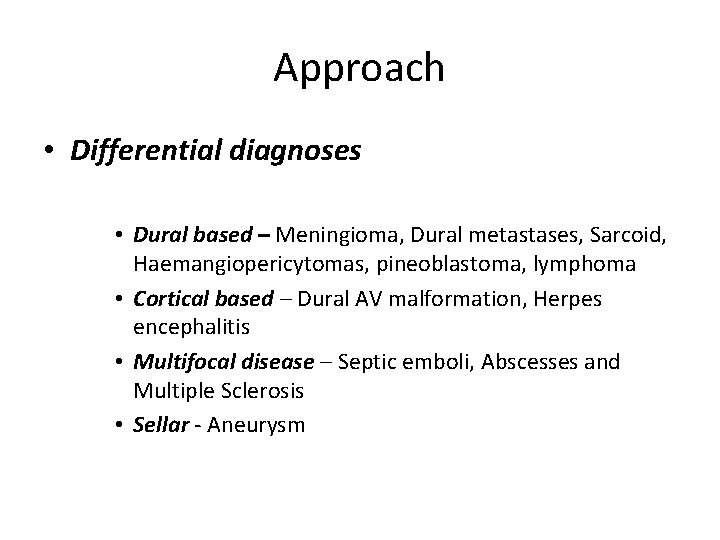 Approach

• Differential diagnoses

• Dural based – Meningioma, Dural metastases, Sarcoid, Haemangiopericytomas, pineoblastoma, lymphoma
• Cortical based – Dural AV malformation, Herpes encephalitis
• Multifocal disease – Septic emboli, Abscesses and Multiple Sclerosis
• Sellar - Aneurysm